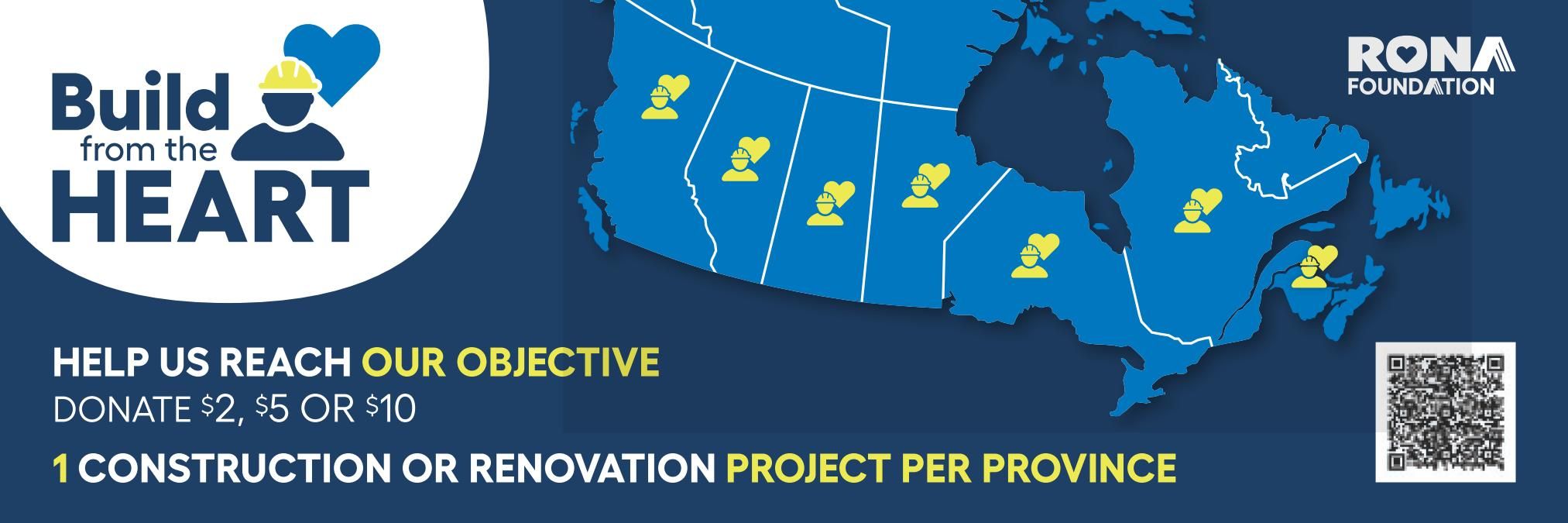 Build from the HEART

RONA FOUNDATION

HELP US REACH OUR OBJECTIVE
DONATE $2, $5 OR $10

1 CONSTRUCTION OR RENOVATION PROJECT PER PROVINCE